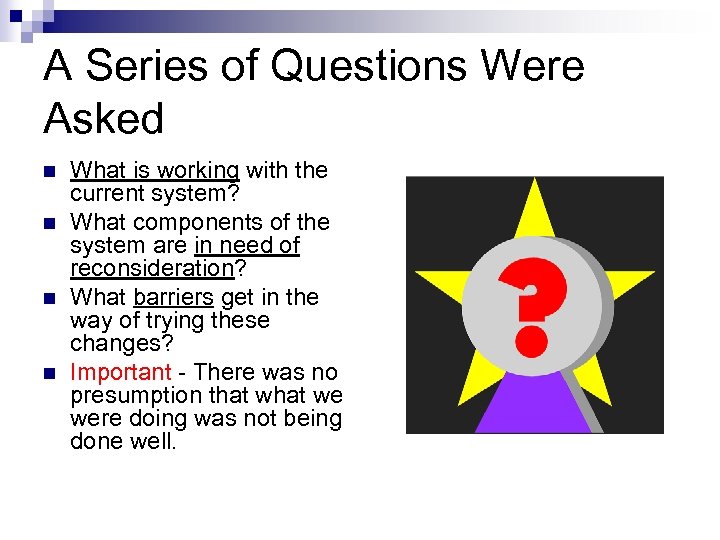 A Series of Questions Were Asked

- What is working with the current system?
- What components of the system are in need of reconsideration?
- What barriers get in the way of trying these changes?
- Important - There was no presumption that what we were doing was not being done well.

?